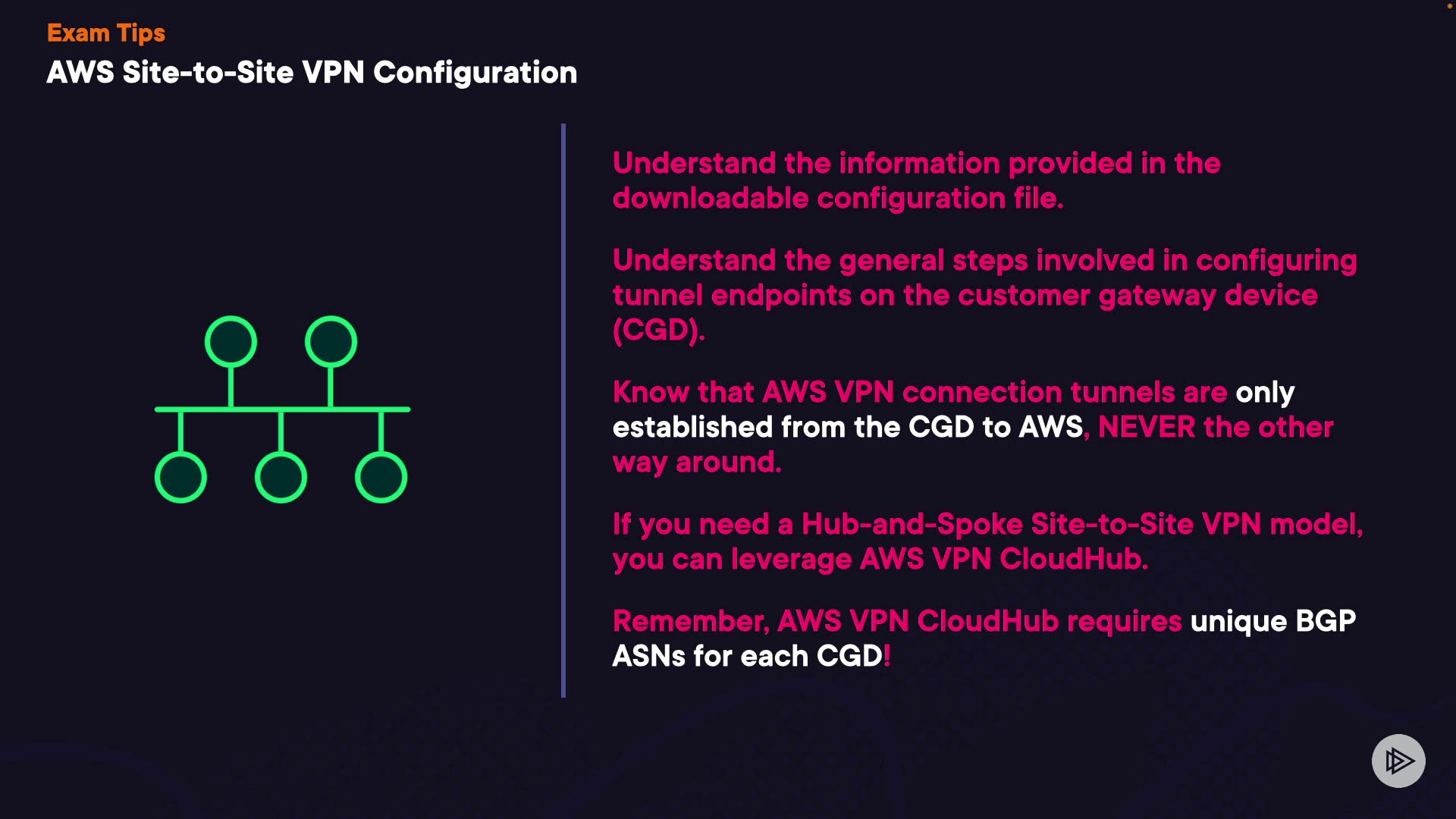 Exam Tips
AWS Site-to-Site VPN Configuration

Understand the information provided in the downloadable configuration file.

Understand the general steps involved in configuring tunnel endpoints on the customer gateway device (CGD).

Know that AWS VPN connection tunnels are only established from the CGD to AWS, NEVER the other way around.

If you need a Hub-and-Spoke Site-to-Site VPN model, you can leverage AWS VPN CloudHub.

Remember, AWS VPN CloudHub requires unique BGP ASNs for each CGD!